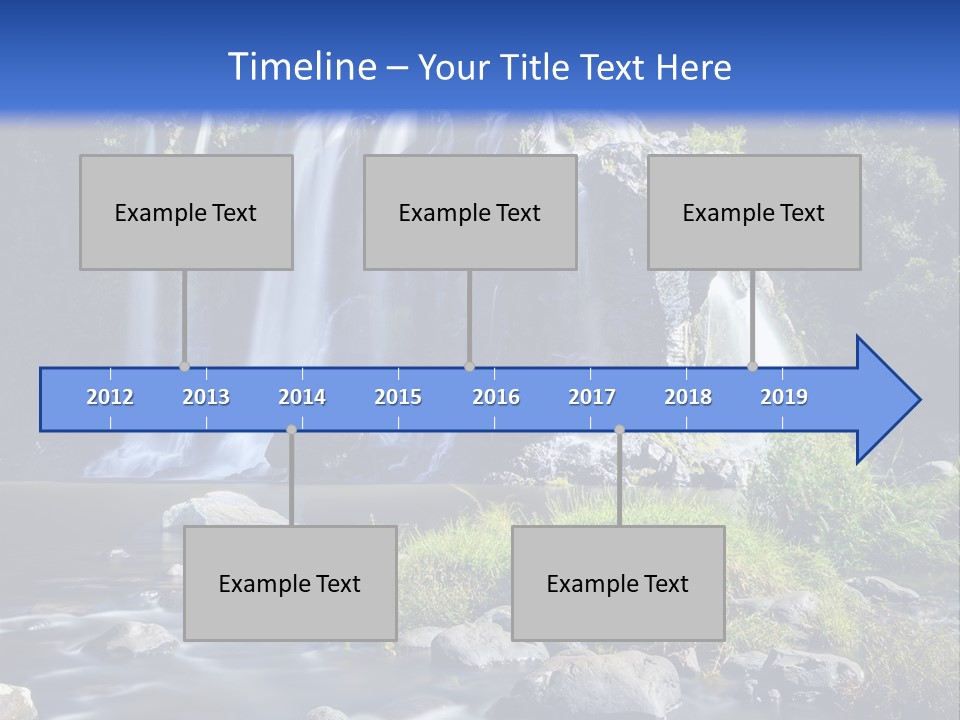 Timeline – Your Title Text Here

Example Text

Example Text

Example Text

2012 2013 2014 2015 2016 2017 2018 2019

Example Text

Example Text